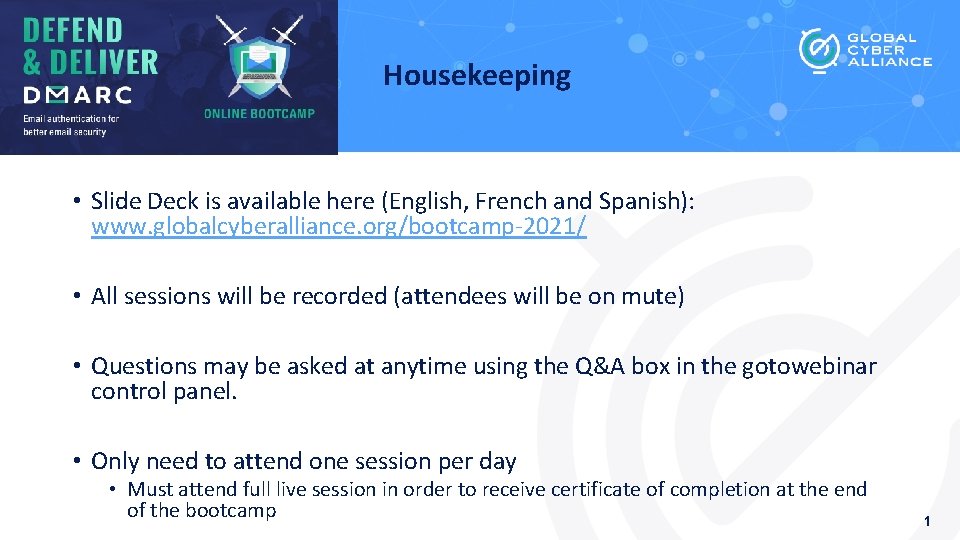 DEFEND & DELIVER
DMARC
Email authentication for better email security

ONLINE BOOTCAMP

Housekeeping

GLOBAL CYBER ALLIANCE

• Slide Deck is available here (English, French and Spanish): www.globalcyberalliance.org/bootcamp-2021/

• All sessions will be recorded (attendees will be on mute)

• Questions may be asked at anytime using the Q&A box in the gotowebinar control panel.

• Only need to attend one session per day
  • Must attend full live session in order to receive certificate of completion at the end of the bootcamp

1